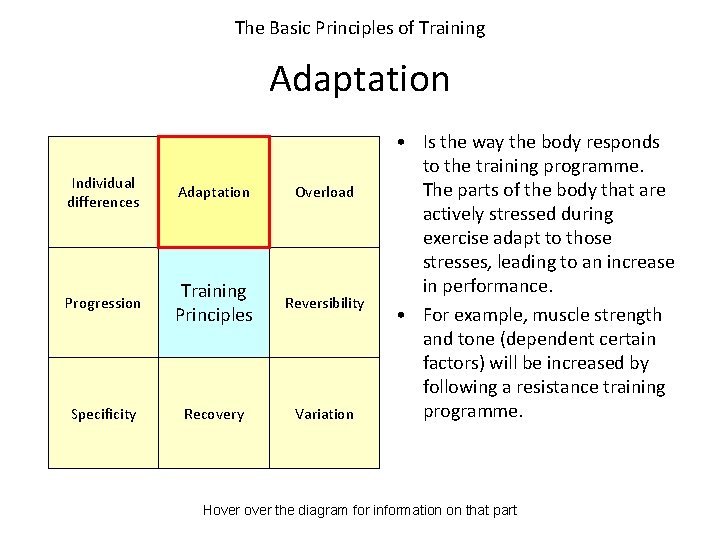 The Basic Principles of Training

Adaptation

| Individual differences | Adaptation | Overload |
|---|---|---|
| Progression | Training Principles | Reversibility |
| Specificity | Recovery | Variation |

• Is the way the body responds to the training programme. The parts of the body that are actively stressed during exercise adapt to those stresses, leading to an increase in performance.

• For example, muscle strength and tone (dependent certain factors) will be increased by following a resistance training programme.

Hover over the diagram for information on that part